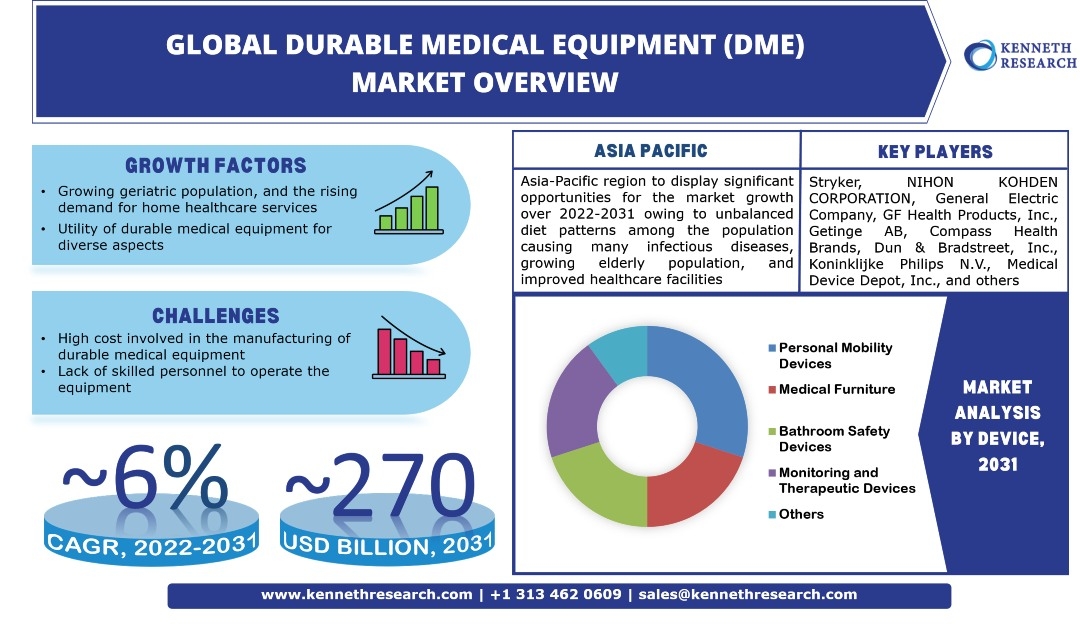 GLOBAL DURABLE MEDICAL EQUIPMENT (DME) MARKET OVERVIEW

KENNETH RESEARCH

GROWTH FACTORS

• Growing geriatric population, and the rising demand for home healthcare services
• Utility of durable medical equipment for diverse aspects

CHALLENGES

• High cost involved in the manufacturing of durable medical equipment
• Lack of skilled personnel to operate the equipment

~6%
CAGR, 2022-2031

~270
USD BILLION, 2031

ASIA PACIFIC

Asia-Pacific region to display significant opportunities for the market growth over 2022-2031 owing to unbalanced diet patterns among the population causing many infectious diseases, growing elderly population, and improved healthcare facilities

KEY PLAYERS

Stryker, NIHON KOHDEN CORPORATION, General Electric Company, GF Health Products, Inc., Getinge AB, Compass Health Brands, Dun & Bradstreet, Inc., Koninklijke Philips N.V., Medical Device Depot, Inc., and others

Personal Mobility Devices
Medical Furniture
Bathroom Safety Devices
Monitoring and Therapeutic Devices
Others

MARKET ANALYSIS BY DEVICE, 2031

www.kennethresearch.com | +1 313 462 0609 | sales@kennethresearch.com